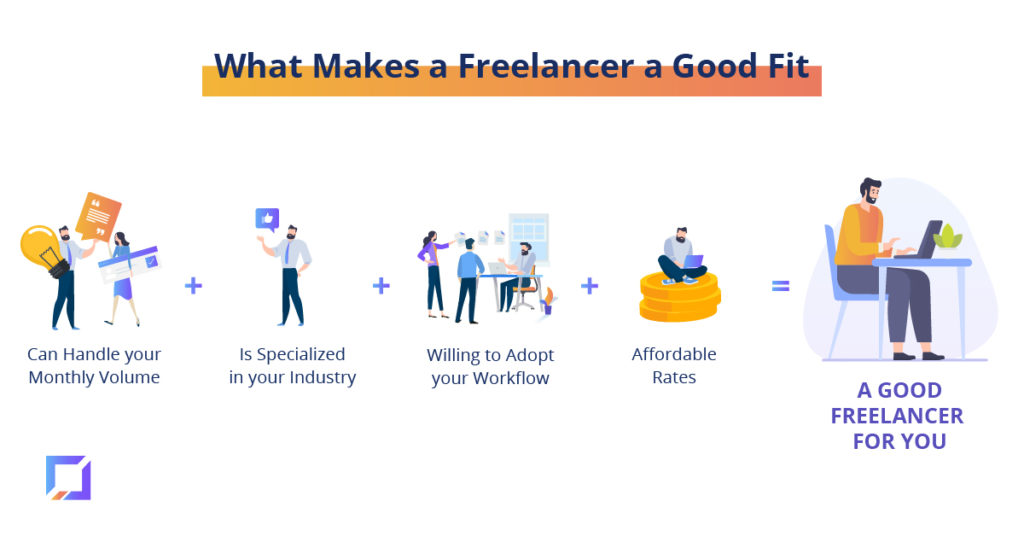 What Makes a Freelancer a Good Fit

Can Handle your Monthly Volume

+

Is Specialized in your Industry

+

Willing to Adopt your Workflow

+

Affordable Rates

=

A GOOD FREELANCER FOR YOU